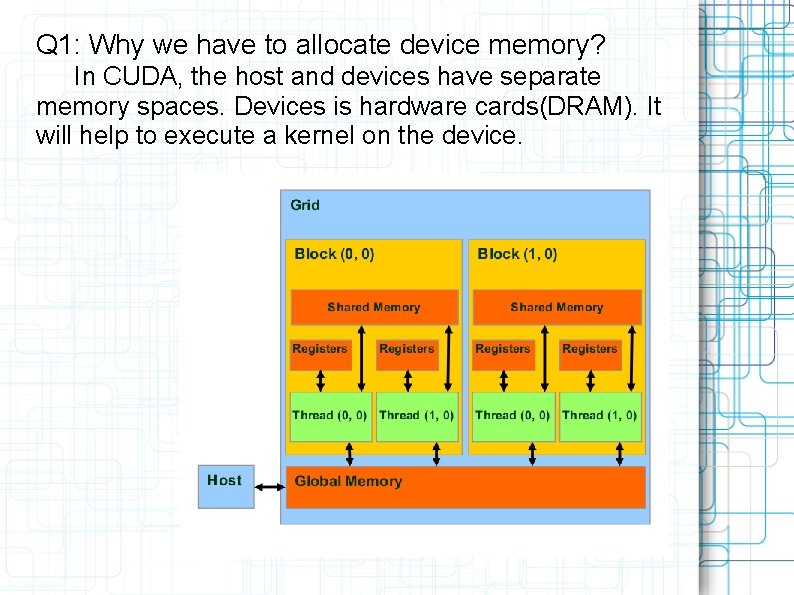 Q1: Why we have to allocate device memory?

In CUDA, the host and devices have separate memory spaces. Devices is hardware cards(DRAM). It will help to execute a kernel on the device.

Grid

Block (0, 0)

Shared Memory

Registers

Registers

Thread (0, 0)

Thread (1, 0)

Block (1, 0)

Shared Memory

Registers

Registers

Thread (0, 0)

Thread (1, 0)

Host

Global Memory